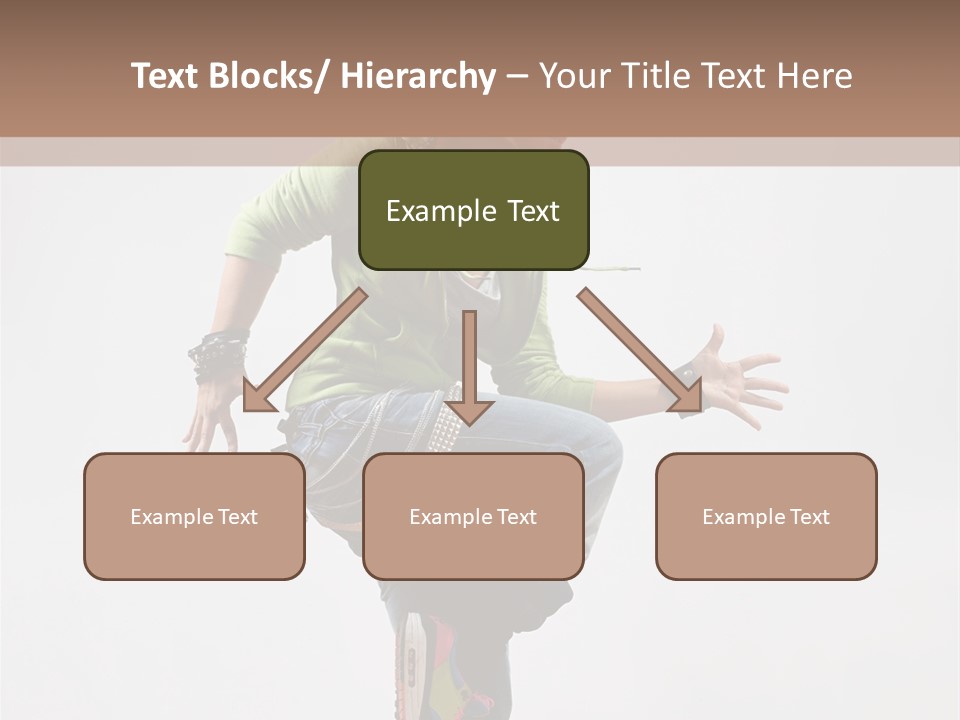 Text Blocks/ Hierarchy – Your Title Text Here

Example Text

Example Text

Example Text

Example Text